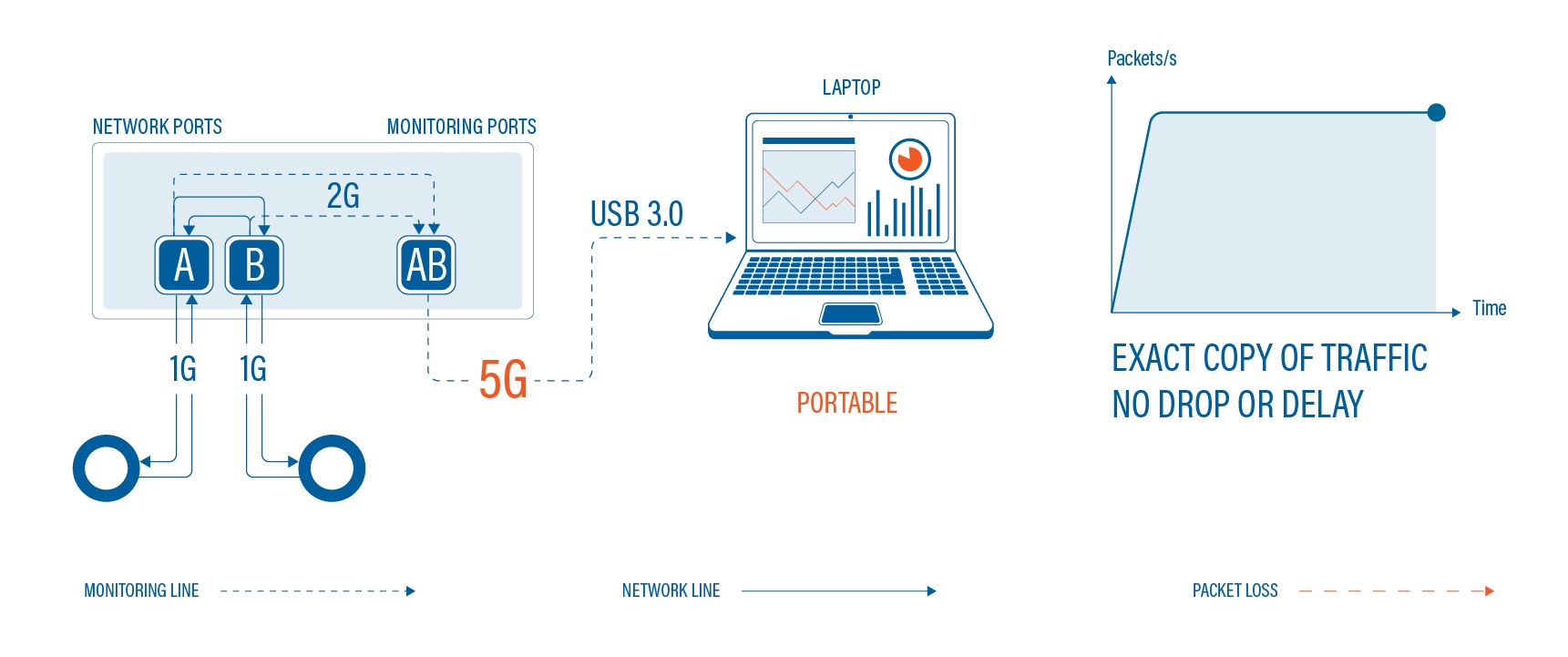 NETWORK PORTS
MONITORING PORTS
2G
A
B
AB
1G
1G
5G
USB 3.0
LAPTOP
PORTABLE
Packets/s
Time
EXACT COPY OF TRAFFIC
NO DROP OR DELAY
MONITORING LINE
NETWORK LINE
PACKET LOSS